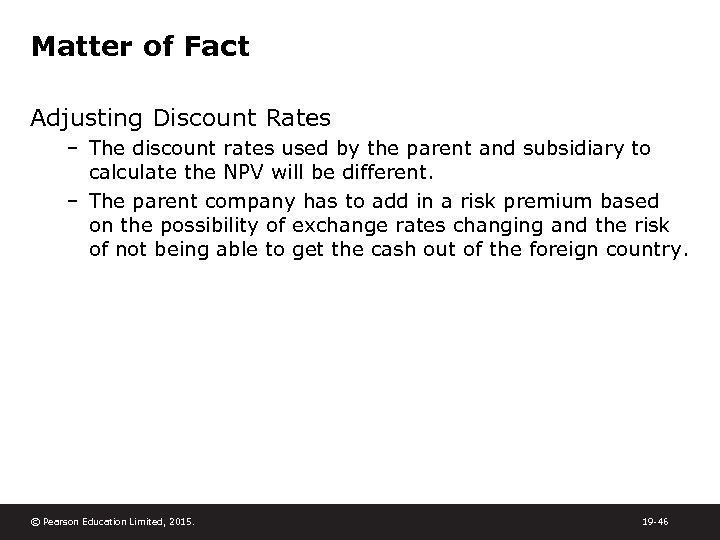 Matter of Fact

Adjusting Discount Rates

– The discount rates used by the parent and subsidiary to calculate the NPV will be different.

– The parent company has to add in a risk premium based on the possibility of exchange rates changing and the risk of not being able to get the cash out of the foreign country.

© Pearson Education Limited, 2015.

19-46